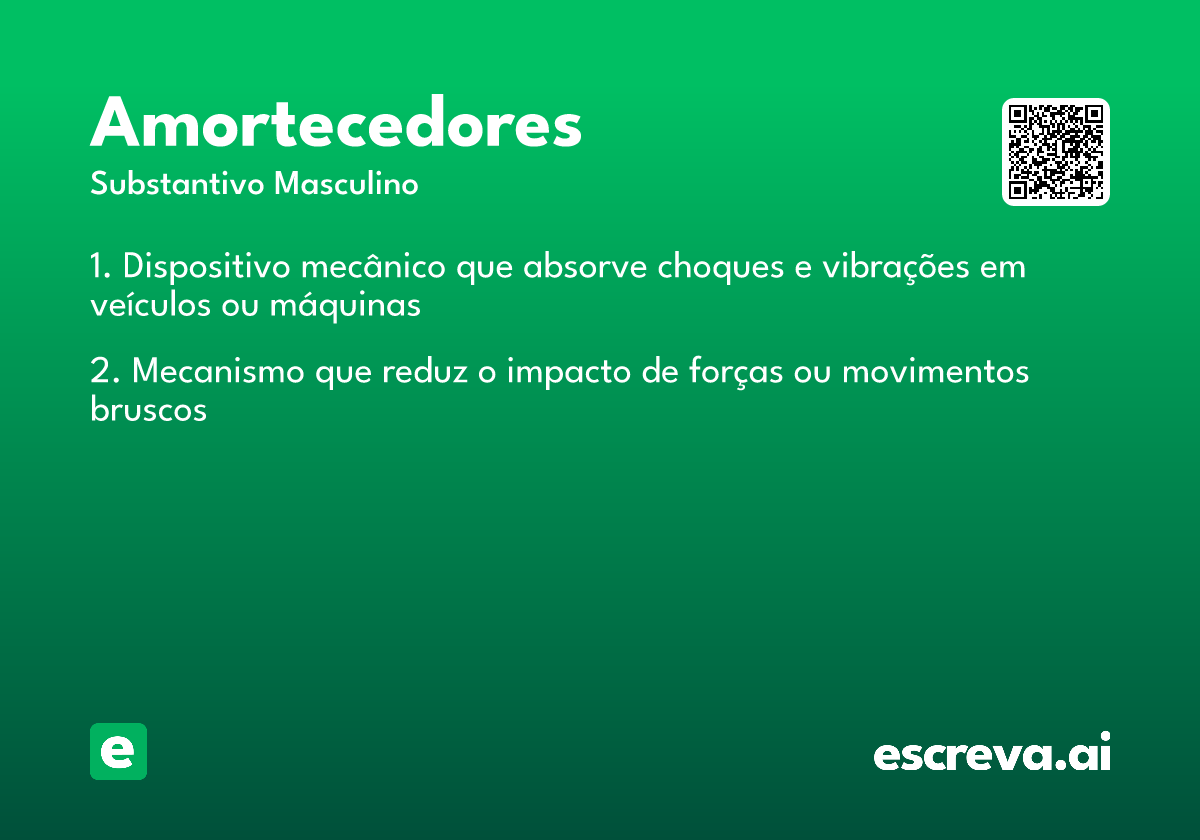 Amortecedores
Substantivo Masculino

1. Dispositivo mecânico que absorve choques e vibrações em veículos ou máquinas

2. Mecanismo que reduz o impacto de forças ou movimentos bruscos

e

escreva.ai